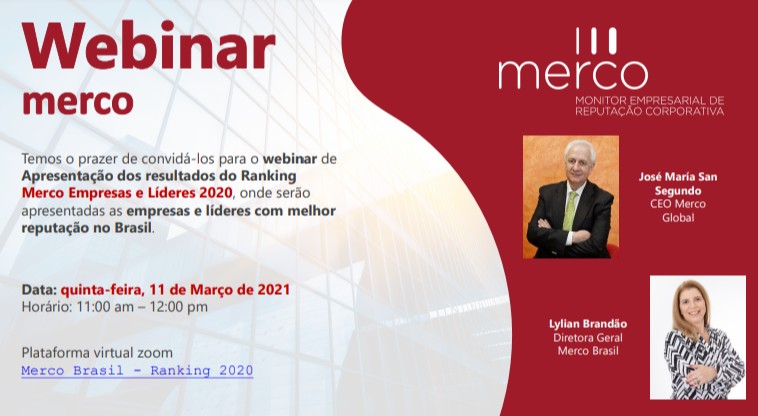 Webinar
merco

Temos o prazer de convidá-los para o webinar de Apresentação dos resultados do Ranking Merco Empresas e Líderes 2020, onde serão apresentadas as empresas e líderes com melhor reputação no Brasil.

Data: quinta-feira, 11 de Março de 2021
Horário: 11:00 am – 12:00 pm

Plataforma virtual zoom
Merco Brasil - Ranking 2020

merco
MONITOR EMPRESARIAL DE REPUTAÇÃO CORPORATIVA

José María San Segundo
CEO Merco Global

Lylian Brandão
Diretora Geral Merco Brasil